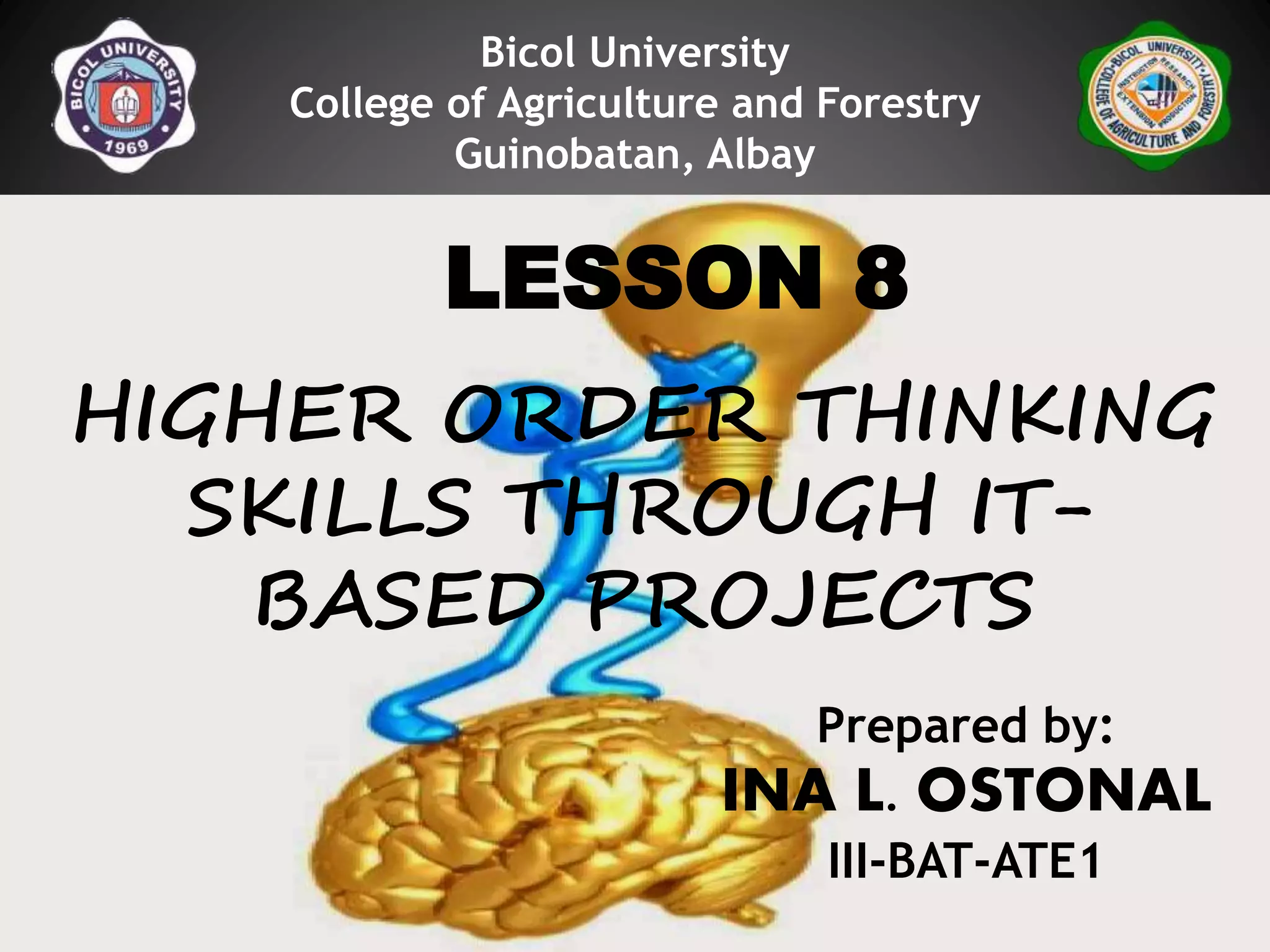 BICOL UNIVERSITY
1969

Bicol University
College of Agriculture and Forestry
Guinobatan, Albay

BICOL UNIVERSITY COLLEGE OF AGRICULTURE AND FORESTRY
INSTRUCTION RESEARCH EXTENSION PRODUCTION

LESSON 8

HIGHER ORDER THINKING SKILLS THROUGH IT-BASED PROJECTS

Prepared by:
INA L. OSTONAL
III-BAT-ATE1